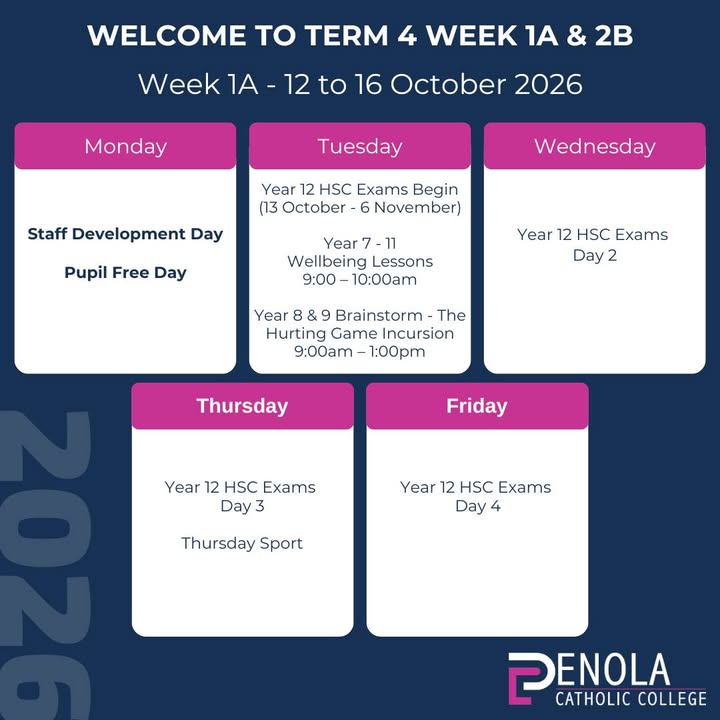 WELCOME TO TERM 4 WEEK 1A & 2B

Week 1A - 12 to 16 October 2026

Monday

Staff Development Day

Pupil Free Day

Tuesday

Year 12 HSC Exams Begin (13 October - 6 November)

Year 7 - 11
Wellbeing Lessons
9:00 – 10:00am

Year 8 & 9 Brainstorm - The Hurting Game Incursion
9:00am – 1:00pm

Wednesday

Year 12 HSC Exams
Day 2

Thursday

Year 12 HSC Exams
Day 3

Thursday Sport

Friday

Year 12 HSC Exams
Day 4

2026

PENOLA
CATHOLIC COLLEGE